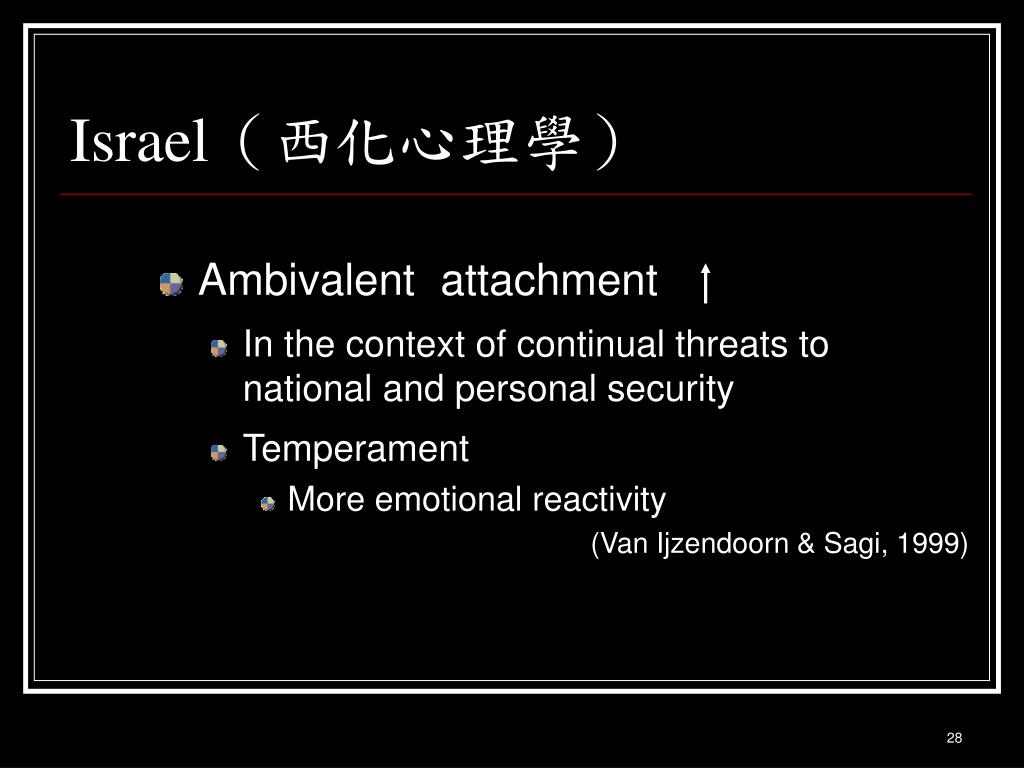 Israel（西化心理學）

Ambivalent attachment ↑

In the context of continual threats to national and personal security

Temperament

More emotional reactivity

(Van Ijzendoorn & Sagi, 1999)

28